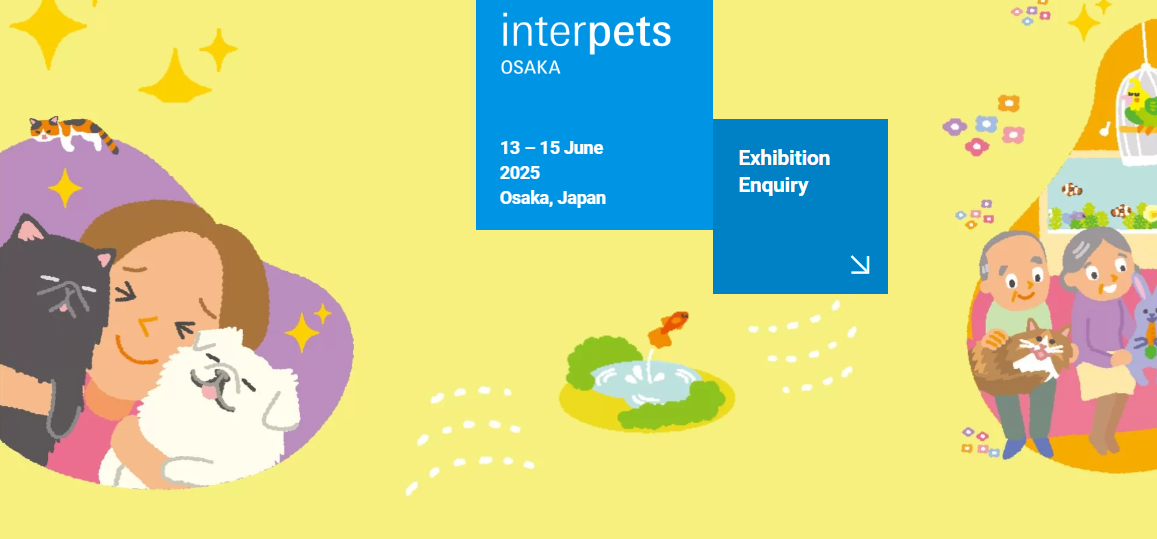 interpets
OSAKA

13 – 15 June
2025
Osaka, Japan

Exhibition
Enquiry